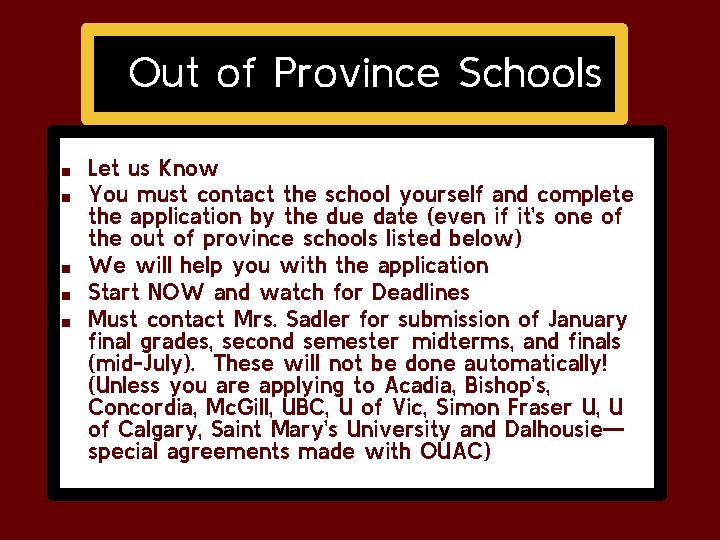 Out of Province Schools

- Let us Know
- You must contact the school yourself and complete the application by the due date (even if it's one of the out of province schools listed below)
- We will help you with the application
- Start NOW and watch for Deadlines
- Must contact Mrs. Sadler for submission of January final grades, second semester midterms, and finals (mid-July). These will not be done automatically! (Unless you are applying to Acadia, Bishop's, Concordia, McGill, UBC, U of Vic, Simon Fraser U, U of Calgary, Saint Mary's University and Dalhousie— special agreements made with OUAC)